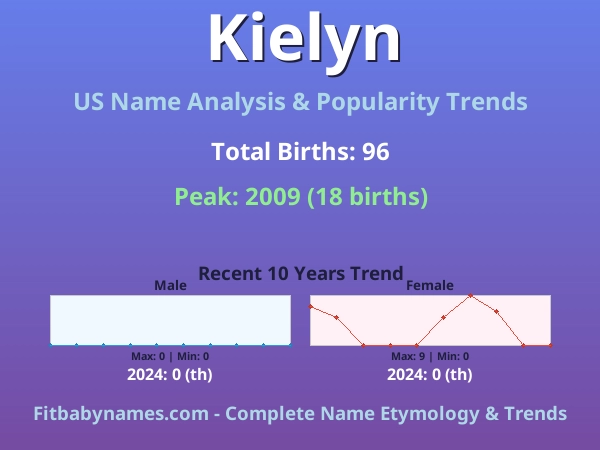 Kielyn

US Name Analysis & Popularity Trends

Total Births: 96

Peak: 2009 (18 births)

Recent 10 Years Trend

Male

Max: 0 | Min: 0

2024: 0 (th)

Female

Max: 9 | Min: 0

2024: 0 (th)

Fitbabynames.com - Complete Name Etymology & Trends